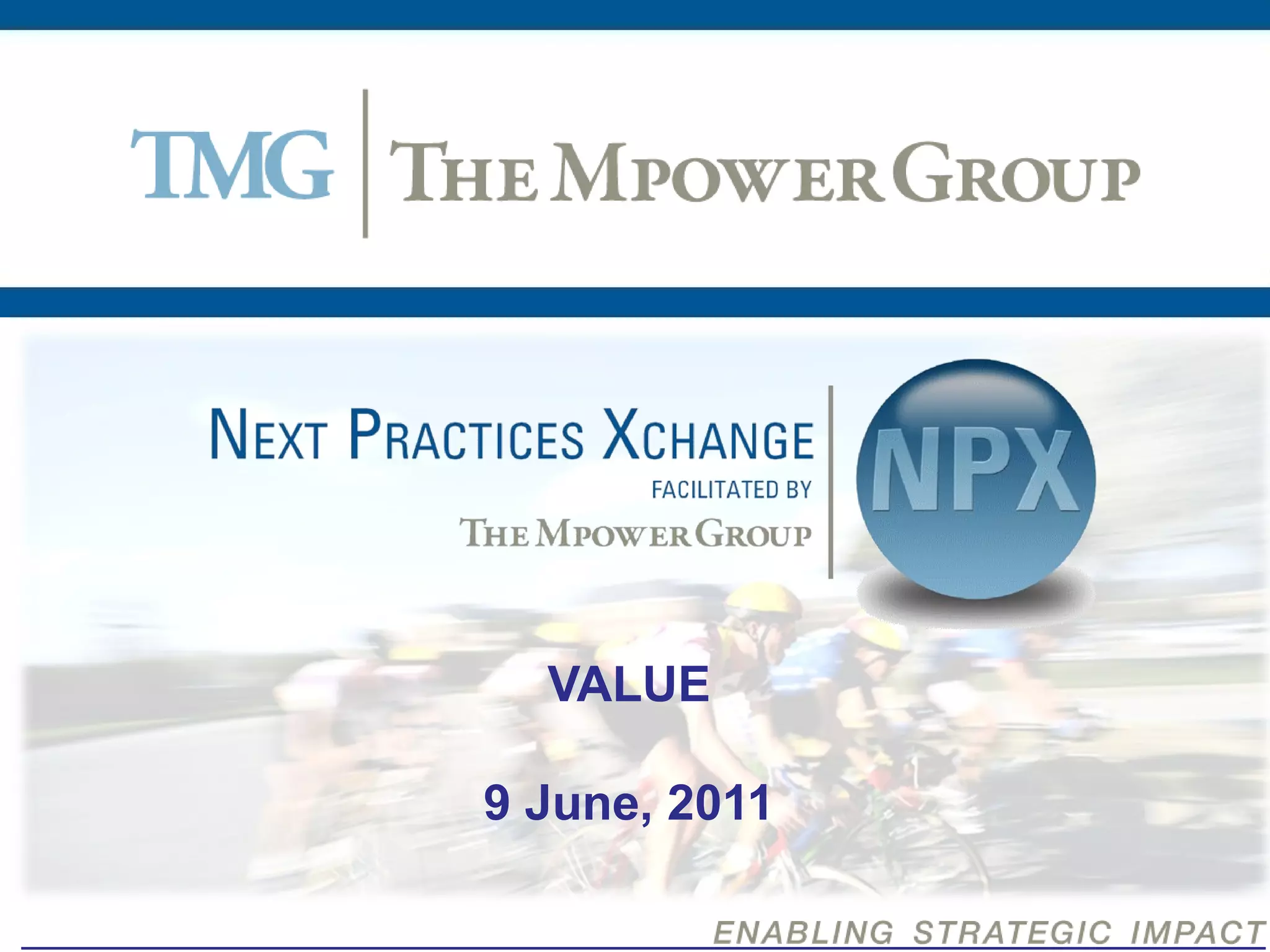 TMG | THE MPOWER GROUP

NEXT PRACTICES XCHANGE
FACILITATED BY
THE MPOWER GROUP

NPX

VALUE

9 June, 2011

ENABLING STRATEGIC IMPACT